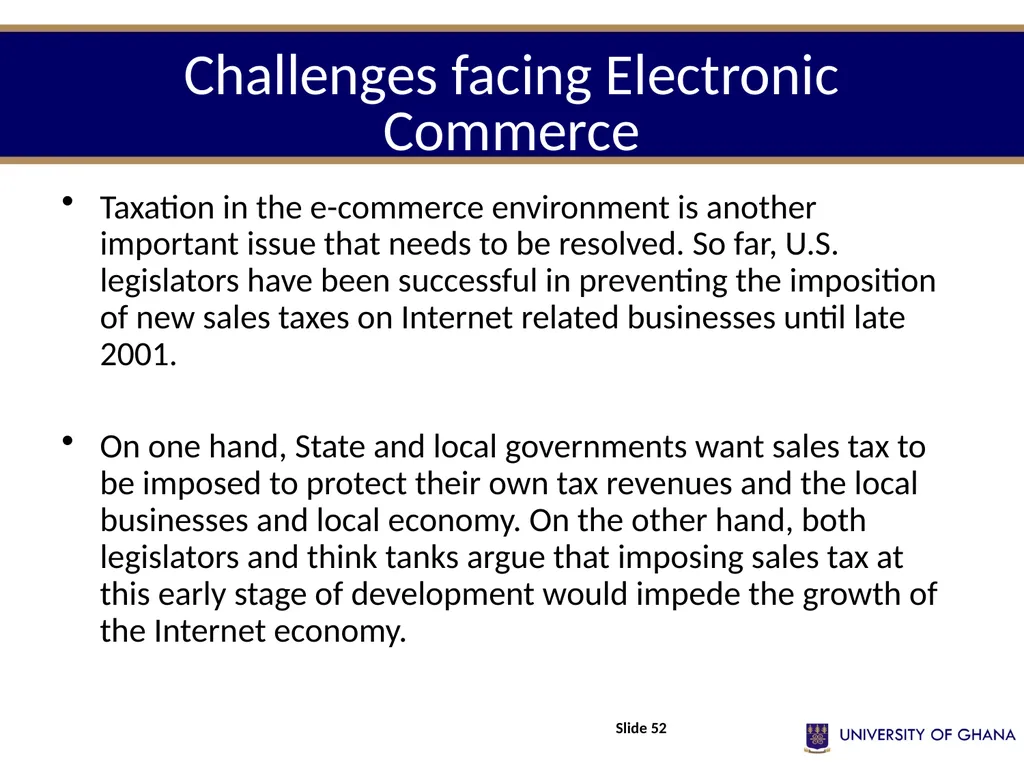 Challenges facing Electronic Commerce

• Taxation in the e-commerce environment is another important issue that needs to be resolved. So far, U.S. legislators have been successful in preventing the imposition of new sales taxes on Internet related businesses until late 2001.

• On one hand, State and local governments want sales tax to be imposed to protect their own tax revenues and the local businesses and local economy. On the other hand, both legislators and think tanks argue that imposing sales tax at this early stage of development would impede the growth of the Internet economy.

Slide 52

UNIVERSITY OF GHANA